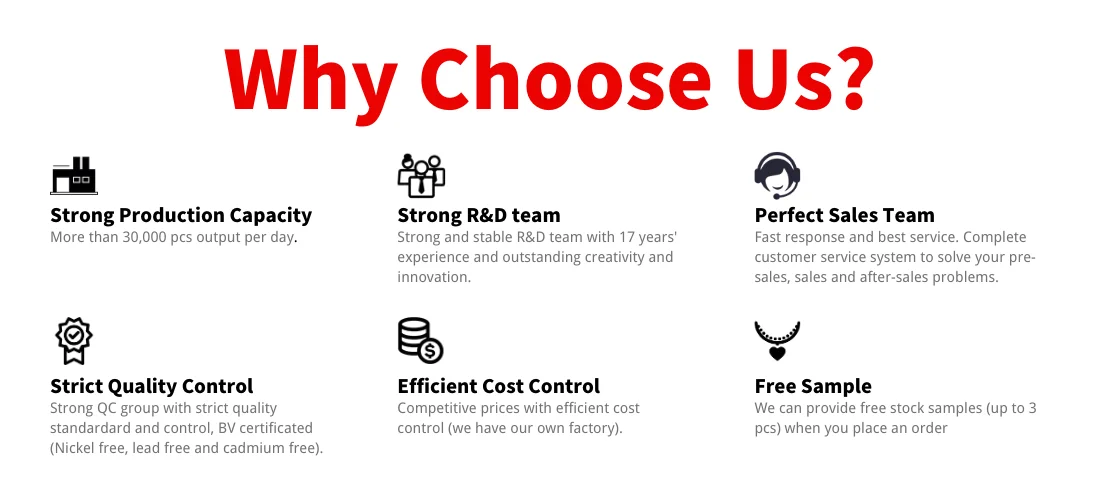 Why Choose Us?

Strong Production Capacity
More than 30,000 pcs output per day.

Strong R&D team
Strong and stable R&D team with 17 years' experience and outstanding creativity and innovation.

Perfect Sales Team
Fast response and best service. Complete customer service system to solve your pre-sales, sales and after-sales problems.

Strict Quality Control
Strong QC group with strict quality standardard and control, BV certificated (Nickel free, lead free and cadmium free).

Efficient Cost Control
Competitive prices with efficient cost control (we have our own factory).

Free Sample
We can provide free stock samples (up to 3 pcs) when you place an order